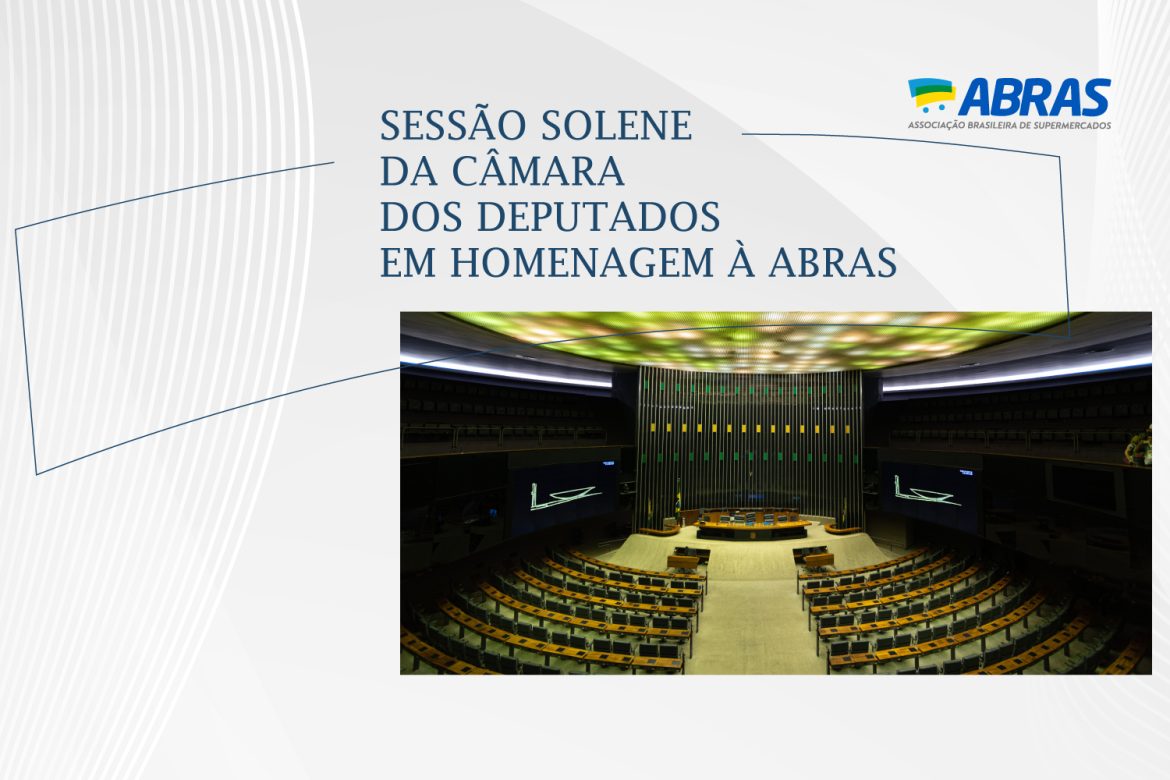 ABRAS
ASSOCIAÇÃO BRASILEIRA DE SUPERMERCADOS

SESSÃO SOLENE
DA CÂMARA
DOS DEPUTADOS
EM HOMENAGEM À ABRAS